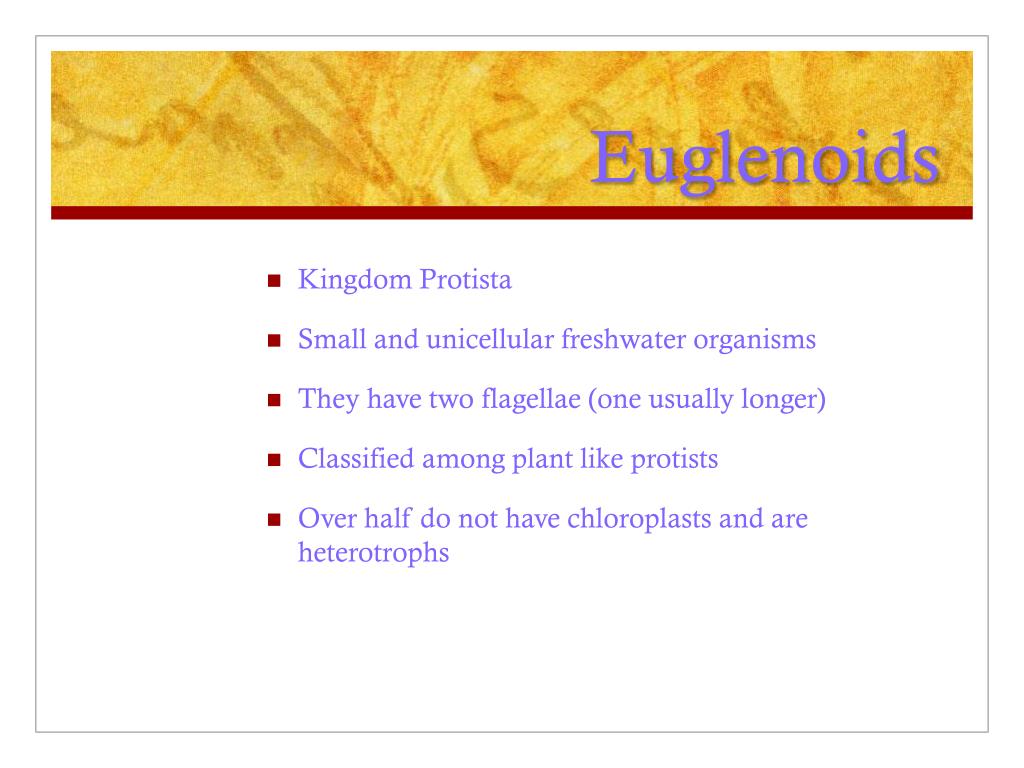 Euglenoids

- Kingdom Protista
- Small and unicellular freshwater organisms
- They have two flagellae (one usually longer)
- Classified among plant like protists
- Over half do not have chloroplasts and are heterotrophs